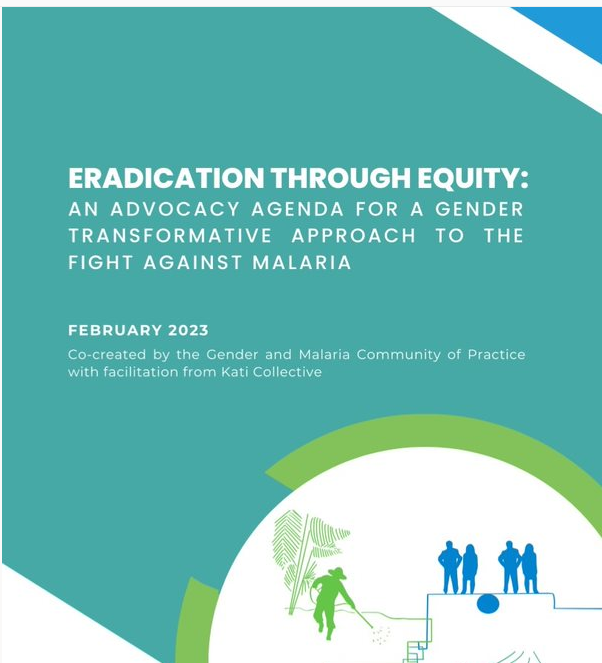 ERADICATION THROUGH EQUITY:
AN ADVOCACY AGENDA FOR A GENDER TRANSFORMATIVE APPROACH TO THE FIGHT AGAINST MALARIA

FEBRUARY 2023

Co-created by the Gender and Malaria Community of Practice with facilitation from Kati Collective